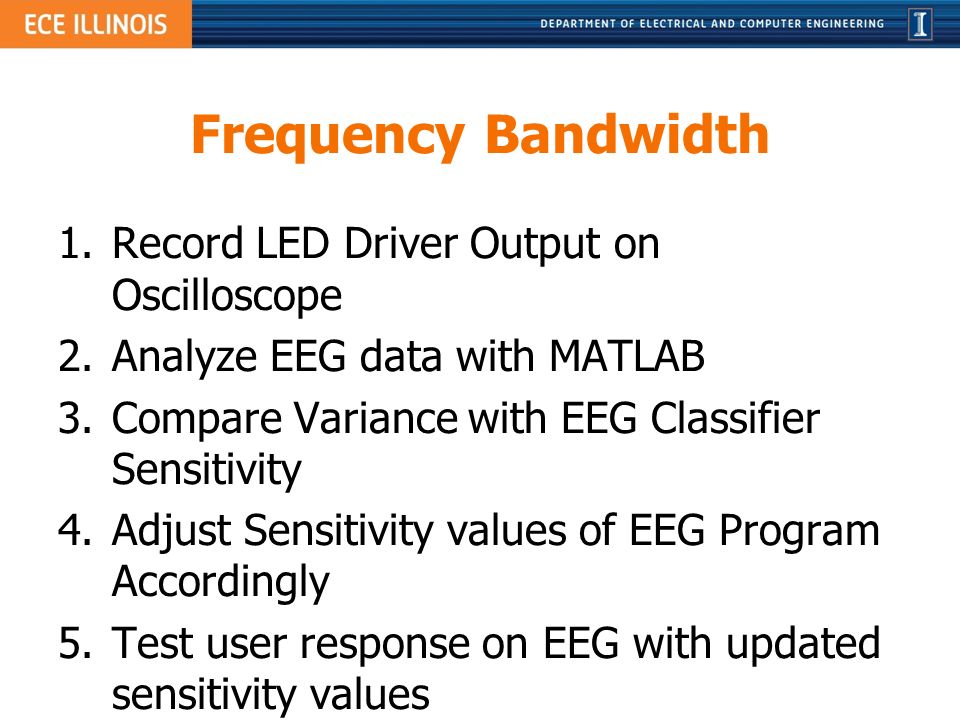 ECE ILLINOIS

DEPARTMENT OF ELECTRICAL AND COMPUTER ENGINEERING

I

Frequency Bandwidth

1. Record LED Driver Output on Oscilloscope
2. Analyze EEG data with MATLAB
3. Compare Variance with EEG Classifier Sensitivity
4. Adjust Sensitivity values of EEG Program Accordingly
5. Test user response on EEG with updated sensitivity values